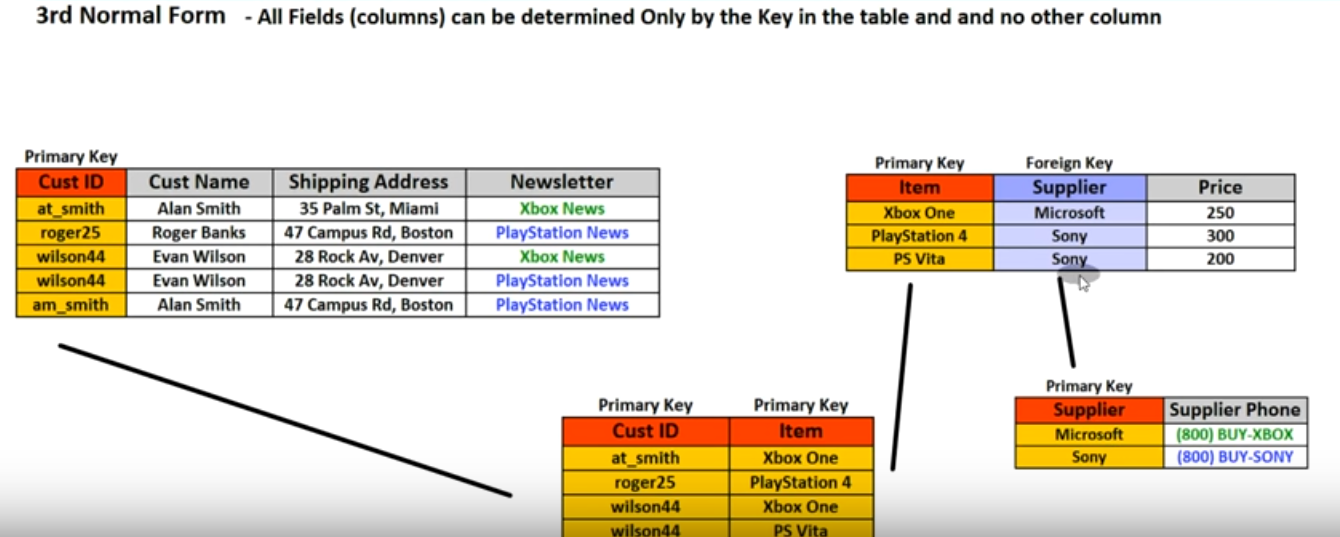 3rd Normal Form - All Fields (columns) can be determined Only by the Key in the table and and no other column

Primary Key

| Cust ID | Cust Name | Shipping Address | Newsletter |
|---|---|---|---|
| at_smith | Alan Smith | 35 Palm St, Miami | Xbox News |
| roger25 | Roger Banks | 47 Campus Rd, Boston | PlayStation News |
| wilson44 | Evan Wilson | 28 Rock Av, Denver | Xbox News |
| wilson44 | Evan Wilson | 28 Rock Av, Denver | PlayStation News |
| am_smith | Alan Smith | 47 Campus Rd, Boston | PlayStation News |

Primary Key Foreign Key

| Item | Supplier | Price |
|---|---|---|
| Xbox One | Microsoft | 250 |
| PlayStation 4 | Sony | 300 |
| PS Vita | Sony | 200 |

Primary Key

| Supplier | Supplier Phone |
|---|---|
| Microsoft | (800) BUY-XBOX |
| Sony | (800) BUY-SONY |

Primary Key Primary Key

| Cust ID | Item |
|---|---|
| at_smith | Xbox One |
| roger25 | PlayStation 4 |
| wilson44 | Xbox One |
| wilson44 | PS Vita |